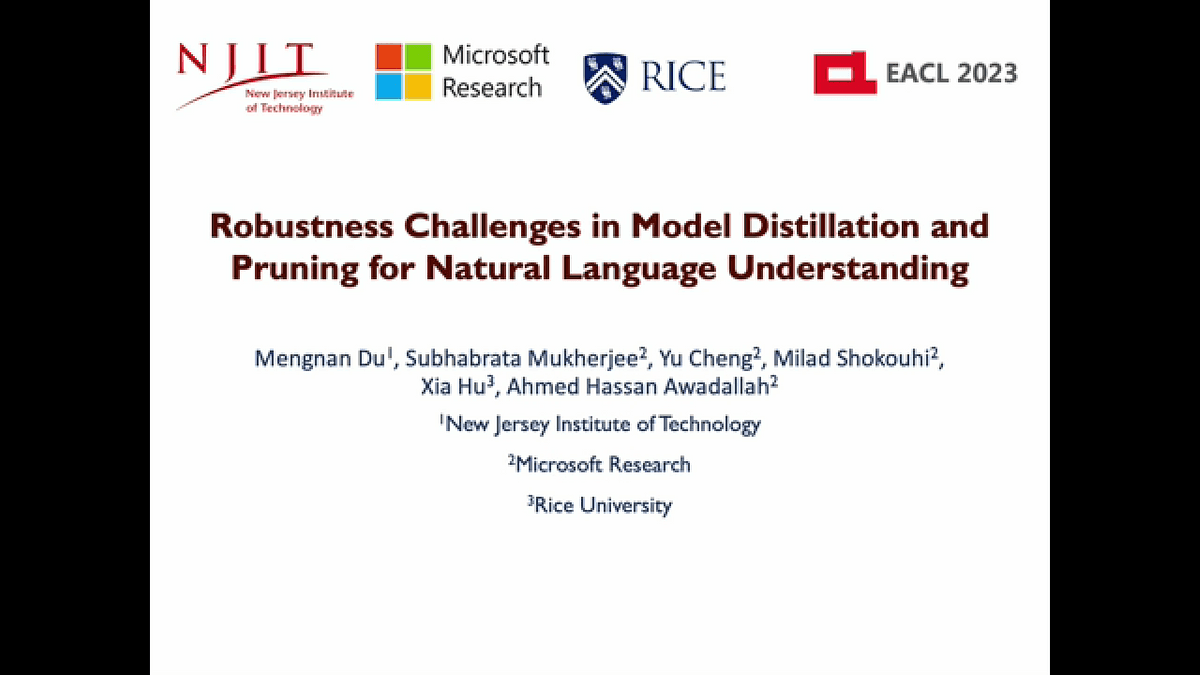 NJIT New Jersey Institute of Technology

Microsoft Research

RICE

EACL 2023

Robustness Challenges in Model Distillation and Pruning for Natural Language Understanding

Mengnan Du$^1$, Subhabrata Mukherjee$^2$, Yu Cheng$^2$, Milad Shokouhi$^2$, Xia Hu$^3$, Ahmed Hassan Awadallah$^2$

$^1$New Jersey Institute of Technology

$^2$Microsoft Research

$^3$Rice University